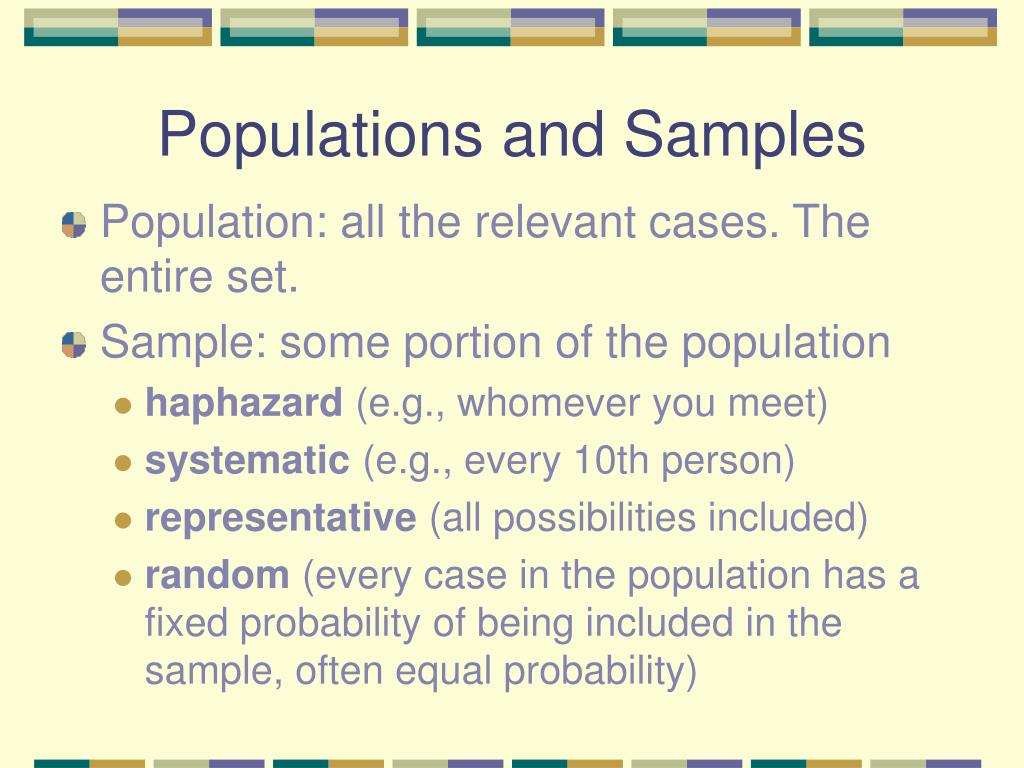 Populations and Samples

Population: all the relevant cases. The entire set.

Sample: some portion of the population

haphazard (e.g., whomever you meet)

systematic (e.g., every 10th person)

representative (all possibilities included)

random (every case in the population has a fixed probability of being included in the sample, often equal probability)